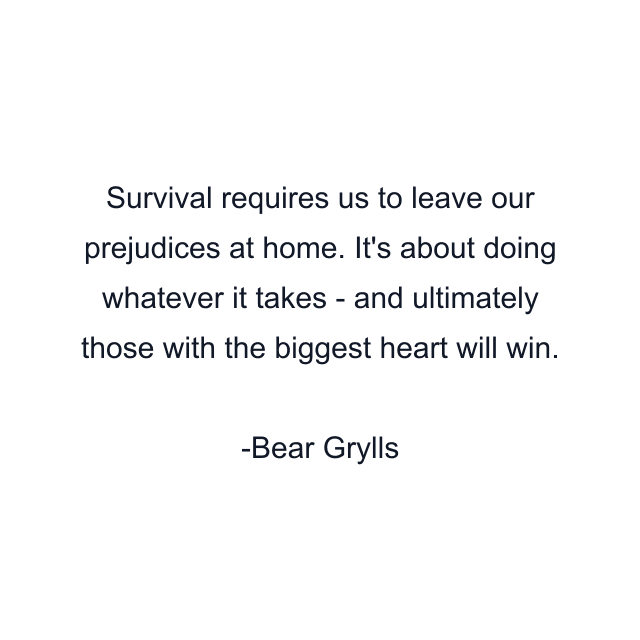 Survival requires us to leave our prejudices at home. It's about doing whatever it takes - and ultimately those with the biggest heart will win.

-Bear Grylls